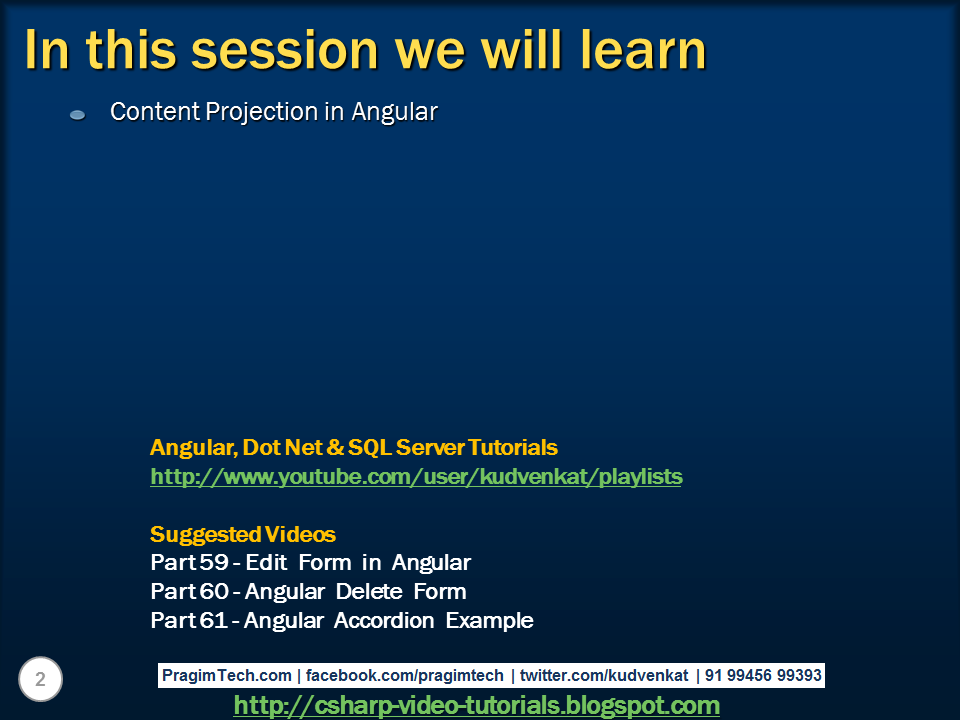 In this session we will learn

Content Projection in Angular

Angular, Dot Net & SQL Server Tutorials
http://www.youtube.com/user/kudvenkat/playlists

Suggested Videos
Part 59 - Edit Form in Angular
Part 60 - Angular Delete Form
Part 61 - Angular Accordion Example

2

PragimTech.com | facebook.com/pragimtech | twitter.com/kudvenkat | 91 99456 99393

http://csharp-video-tutorials.blogspot.com